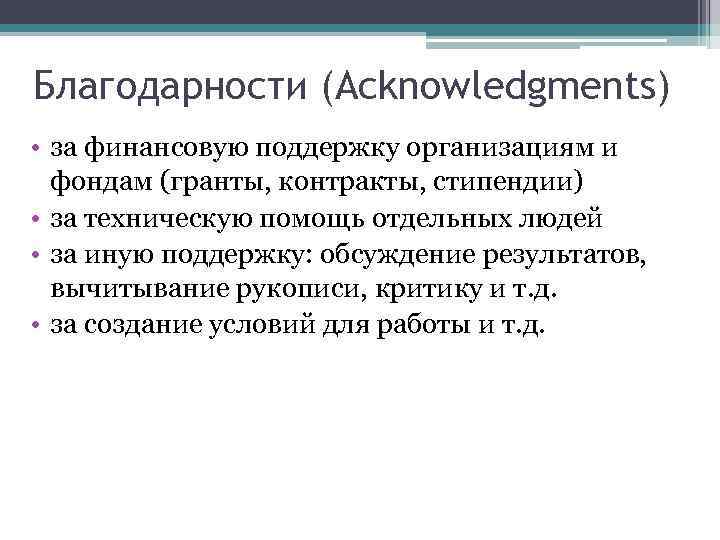 Благодарности (Acknowledgments)

• за финансовую поддержку организациям и фондам (гранты, контракты, стипендии)
• за техническую помощь отдельных людей
• за иную поддержку: обсуждение результатов, вычитывание рукописи, критику и т.д.
• за создание условий для работы и т.д.